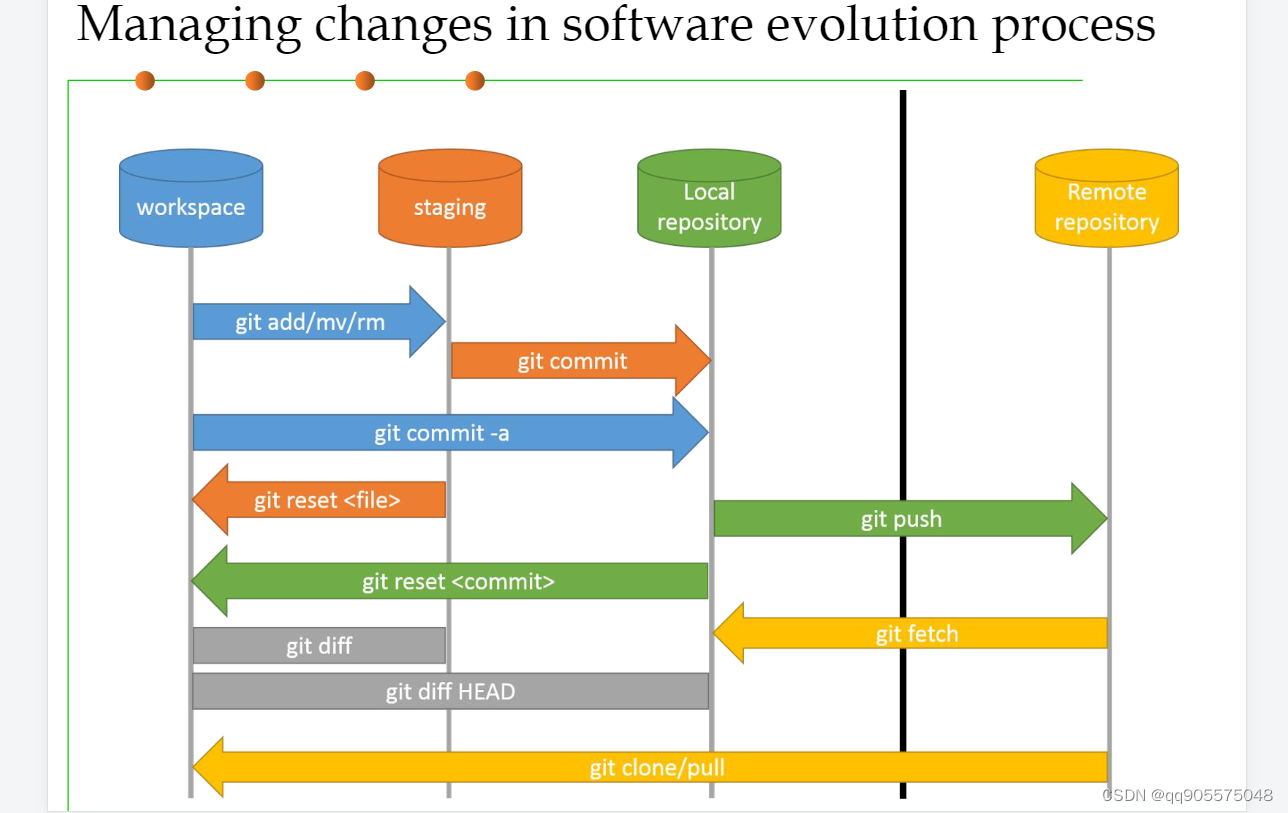 Managing changes in software evolution process

workspace

staging

Local repository

Remote repository

git add/mv/rm

git commit

git commit -a

git reset <file>

git push

git reset <commit>

git fetch

git diff

git diff HEAD

git clone/pull

CSDN @qq905575048